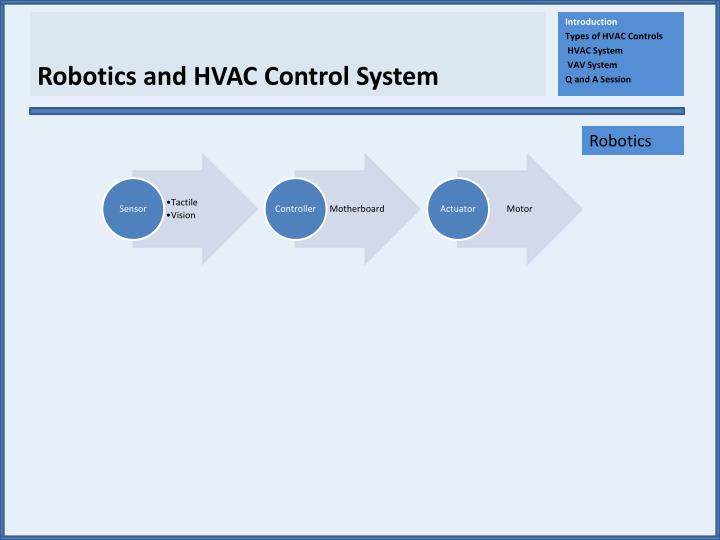 Robotics and HVAC Control System

Introduction
Types of HVAC Controls
HVAC System
VAV System
Q and A Session

Robotics

Sensor
•Tactile
•Vision

Controller
Motherboard

Actuator
Motor